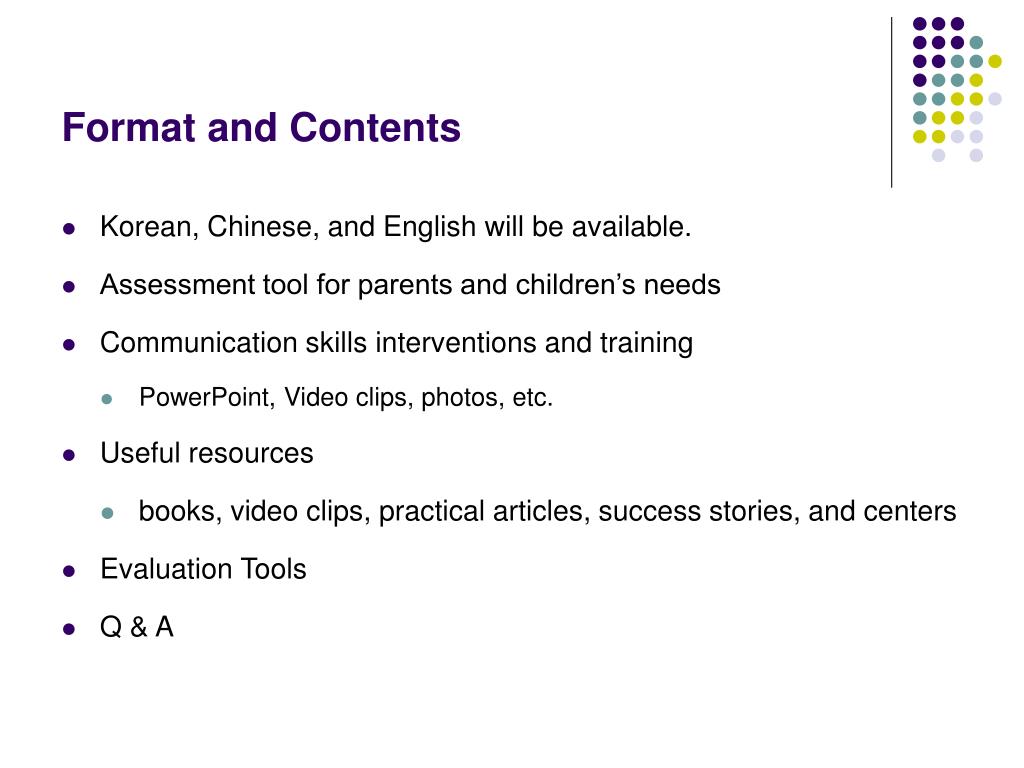 Format and Contents

- Korean, Chinese, and English will be available.
- Assessment tool for parents and children’s needs
- Communication skills interventions and training
  - PowerPoint, Video clips, photos, etc.
- Useful resources
  - books, video clips, practical articles, success stories, and centers
- Evaluation Tools
- Q & A